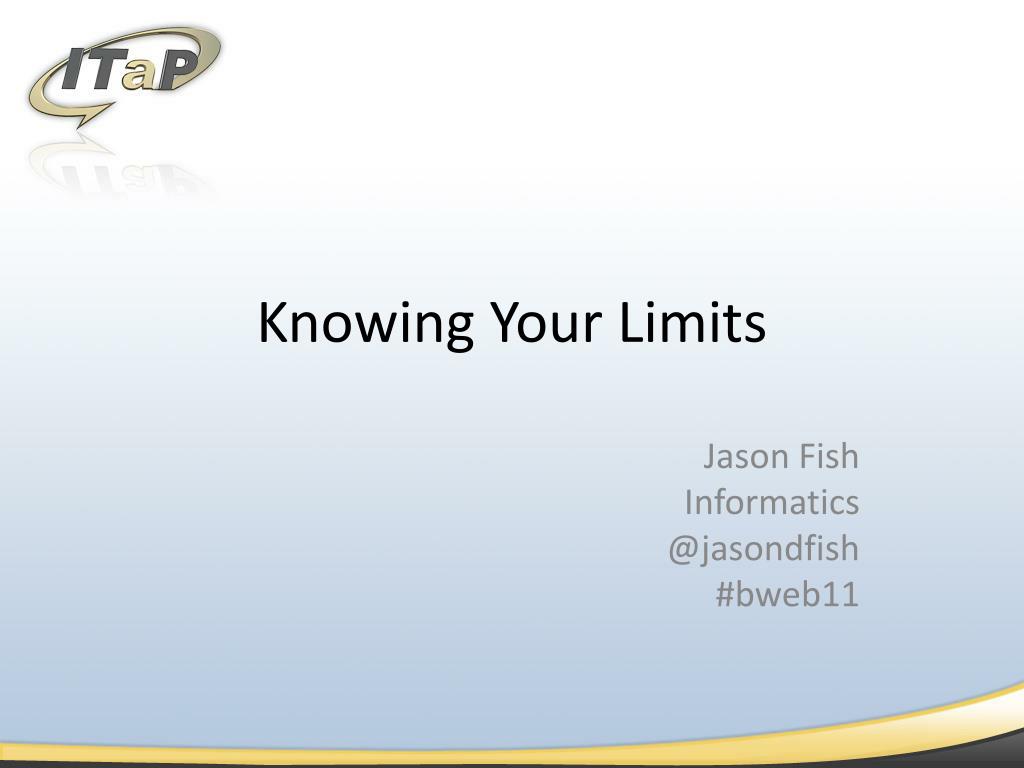 ITaP

Knowing Your Limits

Jason Fish
Informatics
@jasondfish
#bweb11